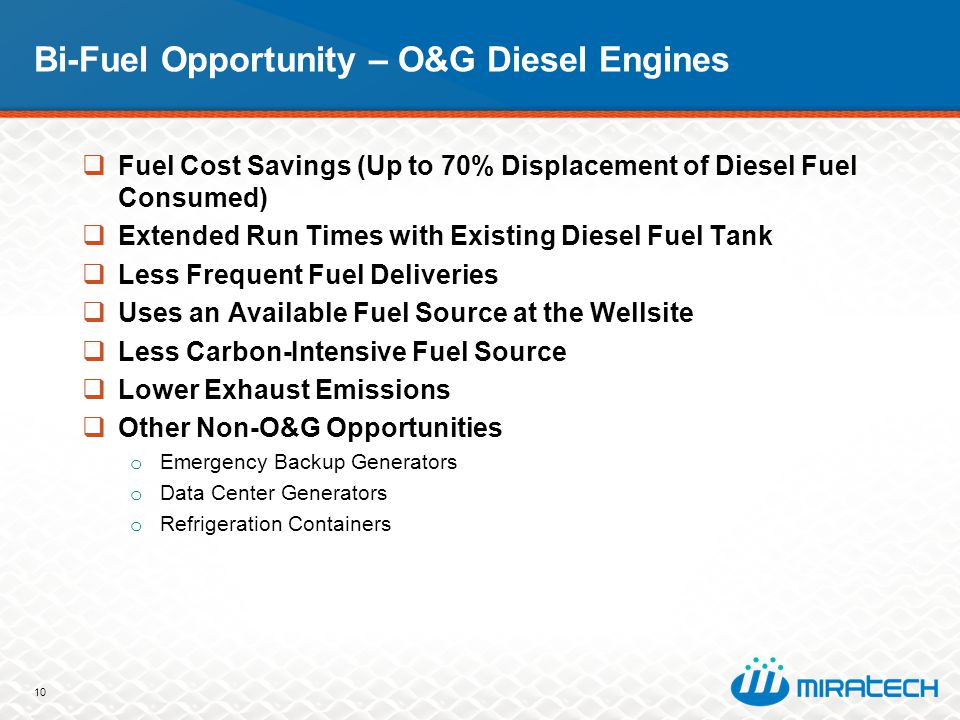 Bi-Fuel Opportunity – O&G Diesel Engines

❑ Fuel Cost Savings (Up to 70% Displacement of Diesel Fuel Consumed)

❑ Extended Run Times with Existing Diesel Fuel Tank

❑ Less Frequent Fuel Deliveries

❑ Uses an Available Fuel Source at the Wellsite

❑ Less Carbon-Intensive Fuel Source

❑ Lower Exhaust Emissions

❑ Other Non-O&G Opportunities

o Emergency Backup Generators

o Data Center Generators

o Refrigeration Containers

10

MIRATECH